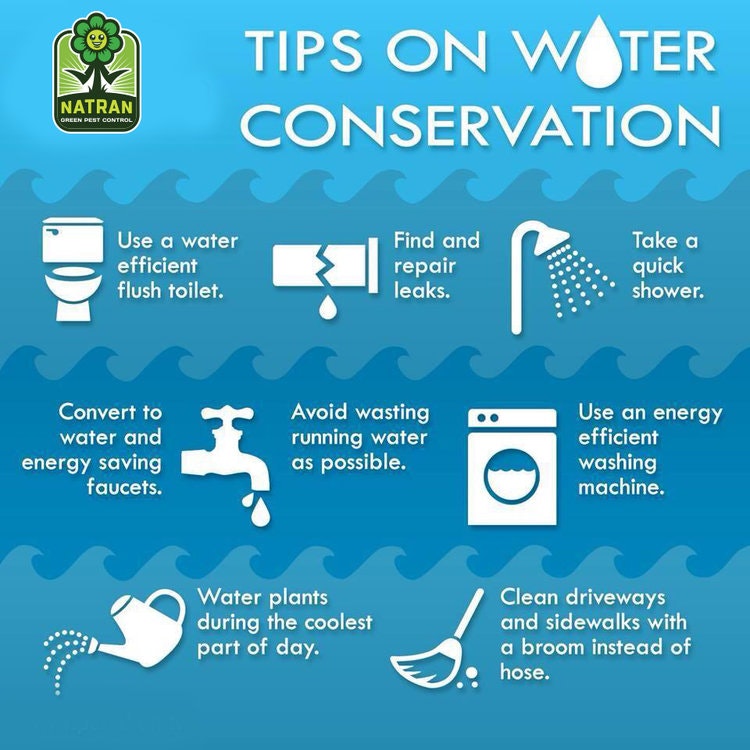 NATRAN
GREEN PEST CONTROL

TIPS ON WATER CONSERVATION

Use a water efficient flush toilet.

Find and repair leaks.

Take a quick shower.

Convert to water and energy saving faucets.

Avoid wasting running water as possible.

Use an energy efficient washing machine.

Water plants during the coolest part of day.

Clean driveways and sidewalks with a broom instead of hose.